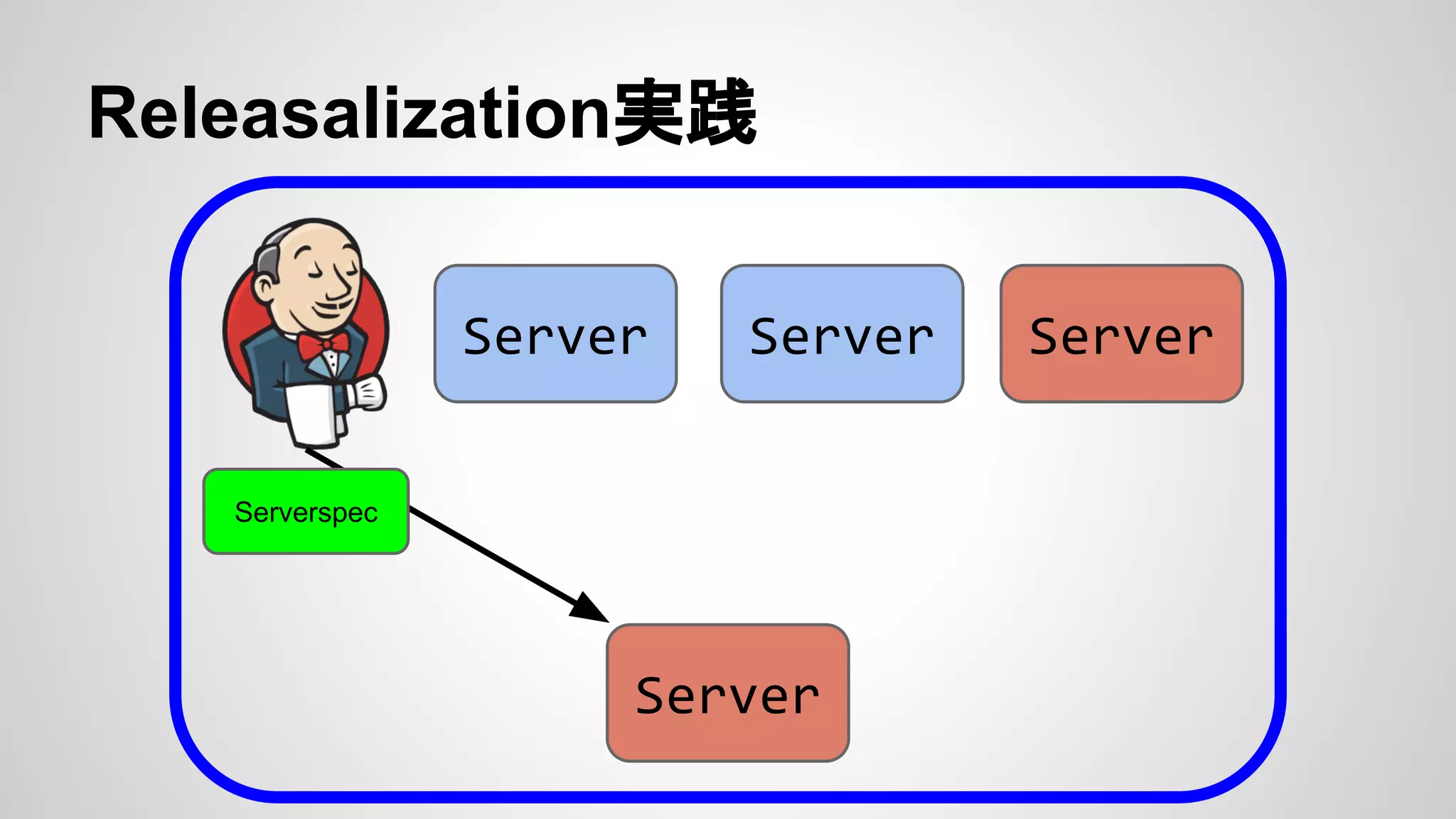 Releasalization実践

Server

Server

Server

Serverspec

Server